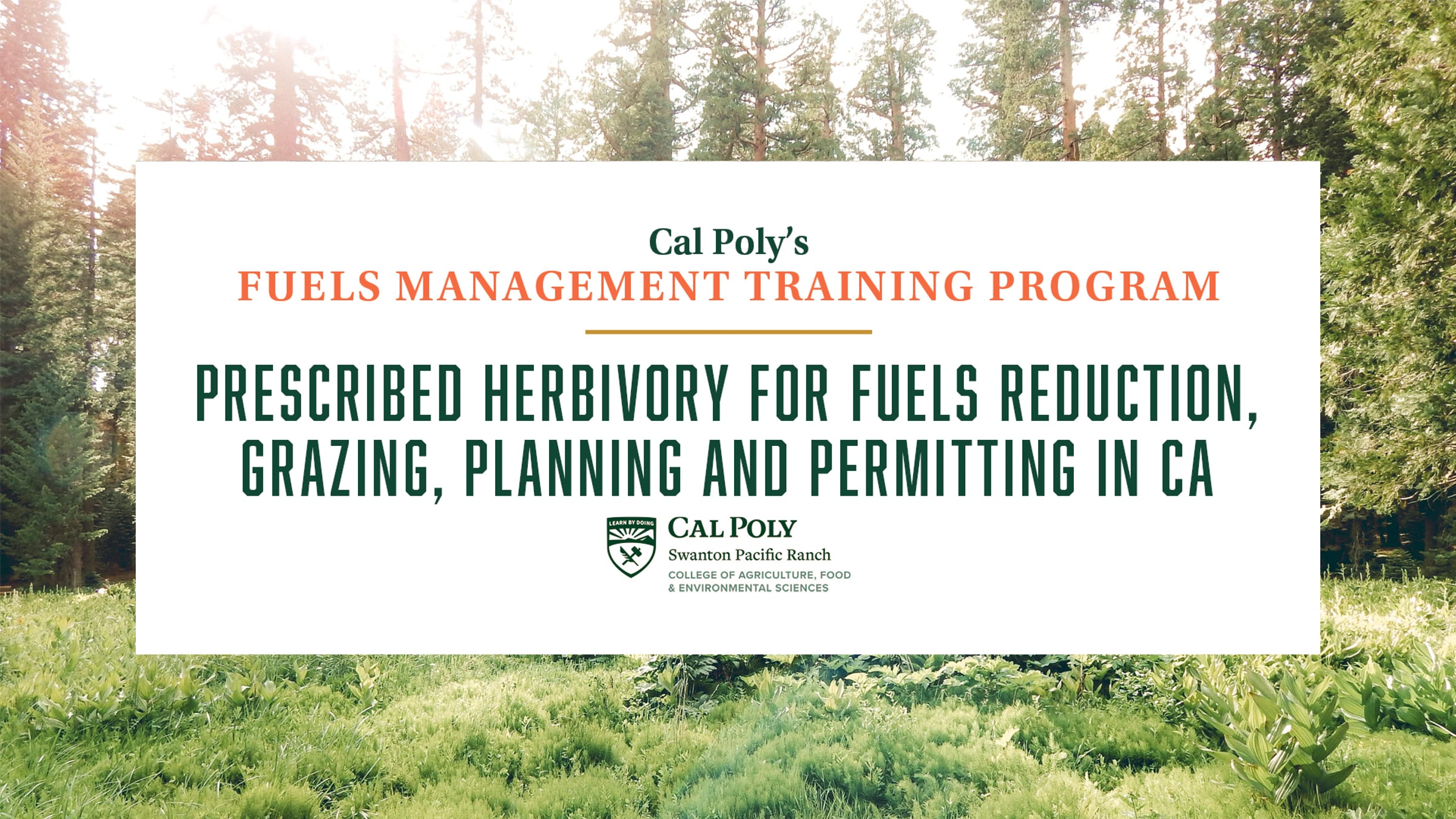 Cal Poly's
FUELS MANAGEMENT TRAINING PROGRAM

PRESCRIBED HERBIVORY FOR FUELS REDUCTION, GRAZING, PLANNING AND PERMITTING IN CA

LEARN BY DOING
CAL POLY
Swanton Pacific Ranch
COLLEGE OF AGRICULTURE, FOOD & ENVIRONMENTAL SCIENCES